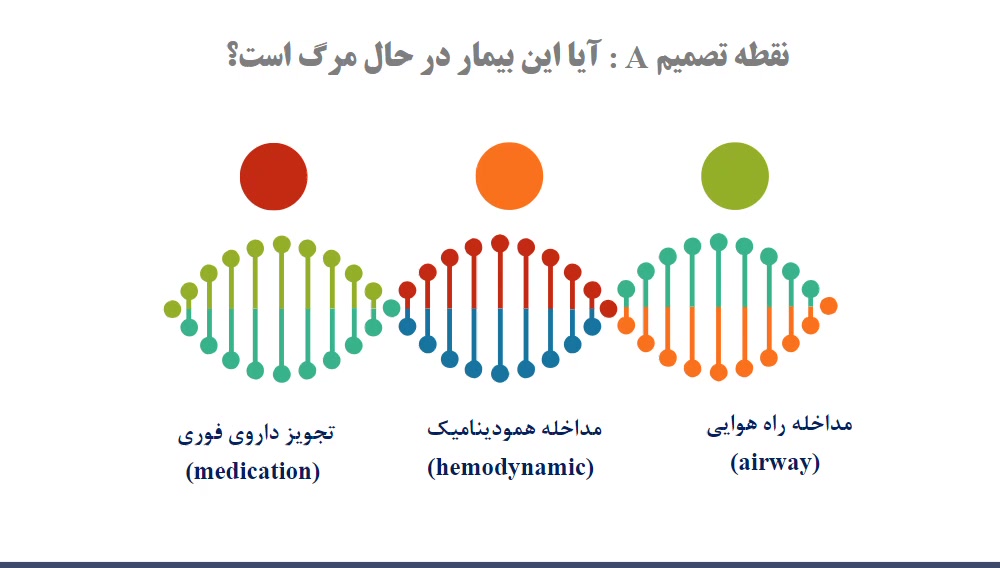 نقطه تصمیم A : آیا این بیمار در حال مرگ است؟

مداخله راه هوایی
(airway)

مداخله همودینامیک
(hemodynamic)

تجویز داروی فوری
(medication)